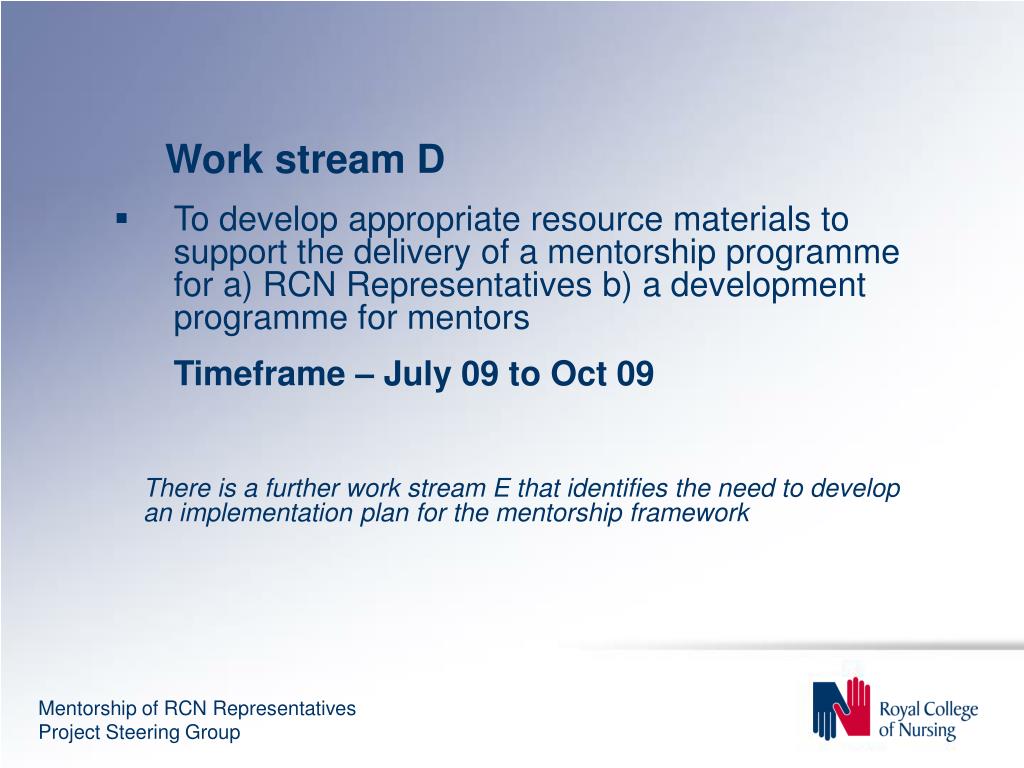 Work stream D

▪ To develop appropriate resource materials to support the delivery of a mentorship programme for a) RCN Representatives b) a development programme for mentors

Timeframe – July 09 to Oct 09

There is a further work stream E that identifies the need to develop an implementation plan for the mentorship framework

Mentorship of RCN Representatives
Project Steering Group

Royal College of Nursing